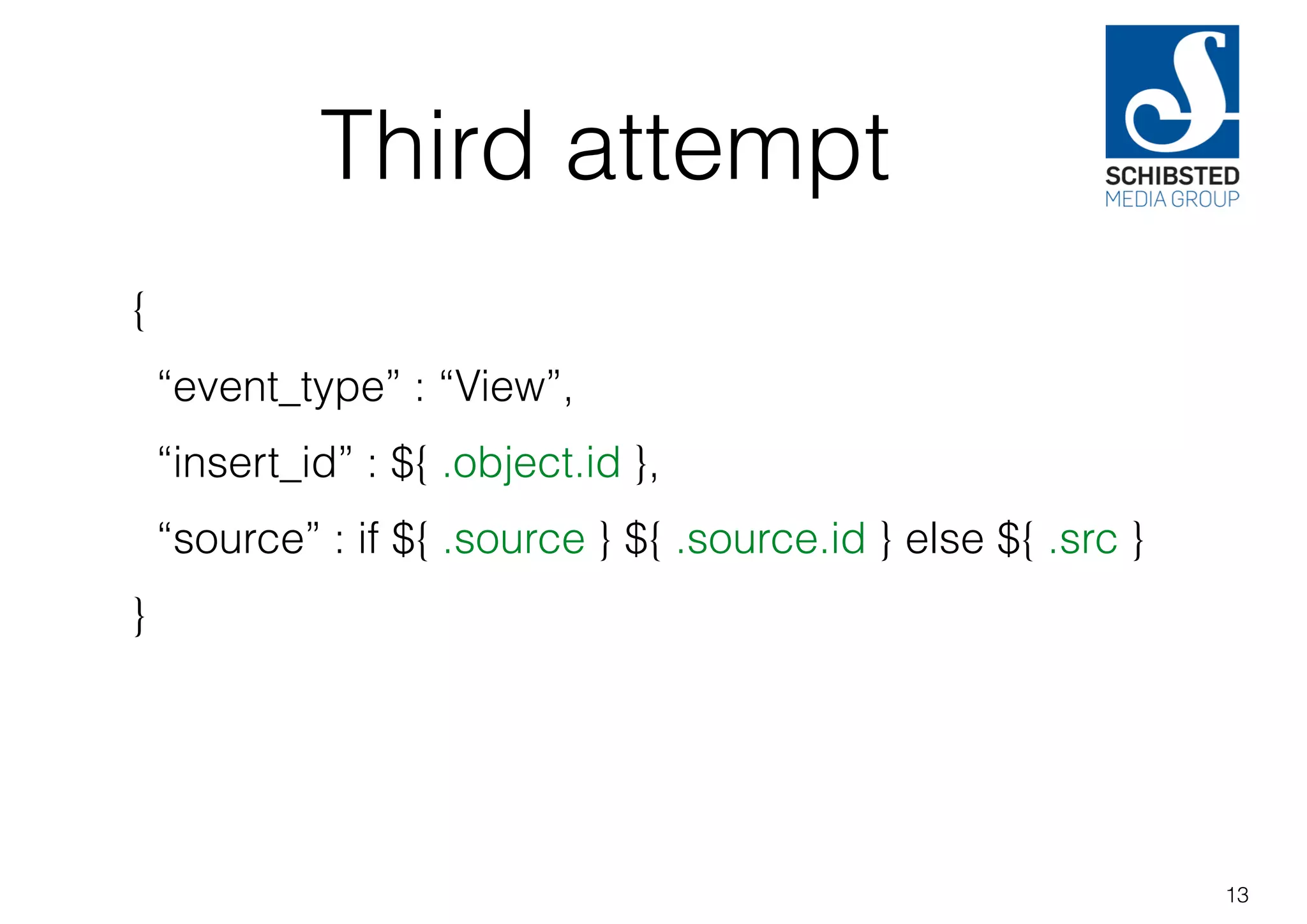 Third attempt

SCHIBSTED
MEDIA GROUP

{

“event_type” : “View”,

“insert_id” : ${ .object.id },

“source” : if ${ .source } ${ .source.id } else ${ .src }

}

13